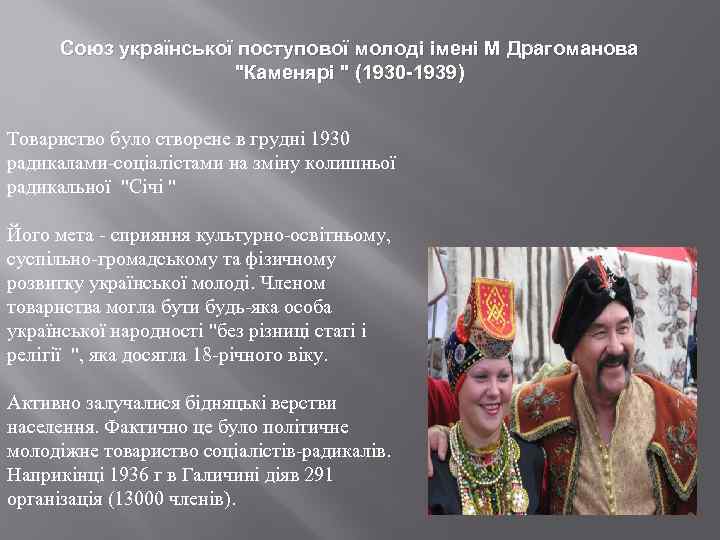 Союз української поступової молоді імені М Драгоманова "Каменярі " (1930-1939)

Товариство було створене в грудні 1930 радикалами-соціалістами на зміну колишньої радикальної "Січі "

Його мета - сприяння культурно-освітньому, суспільно-громадському та фізичному розвитку української молоді. Членом товариства могла бути будь-яка особа української народності "без різниці статі і релігії ", яка досягла 18-річного віку.

Активно залучалися бідняцькі верстви населення. Фактично це було політичне молодіжне товариство соціалістів-радикалів. Наприкінці 1936 г в Галичині діяв 291 організація (13000 членів).